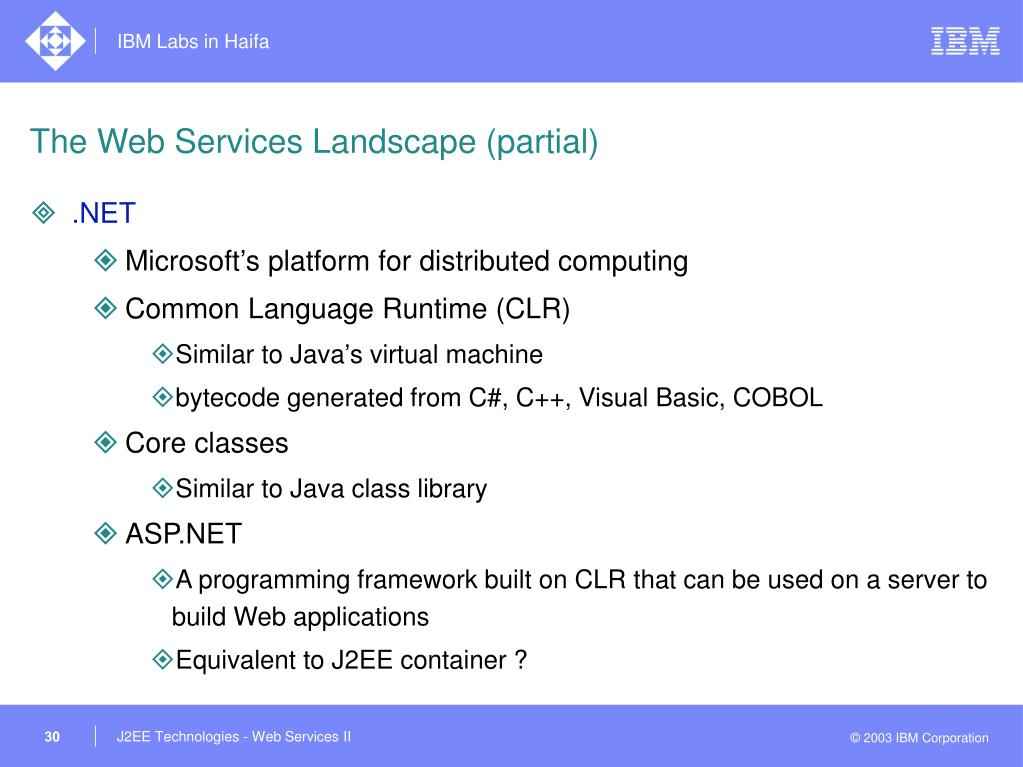 IBM Labs in Haifa

IBM

The Web Services Landscape (partial)

.NET

Microsoft's platform for distributed computing

Common Language Runtime (CLR)

Similar to Java's virtual machine

bytecode generated from C#, C++, Visual Basic, COBOL

Core classes

Similar to Java class library

ASP.NET

A programming framework built on CLR that can be used on a server to build Web applications

Equivalent to J2EE container ?

30

J2EE Technologies - Web Services II

© 2003 IBM Corporation